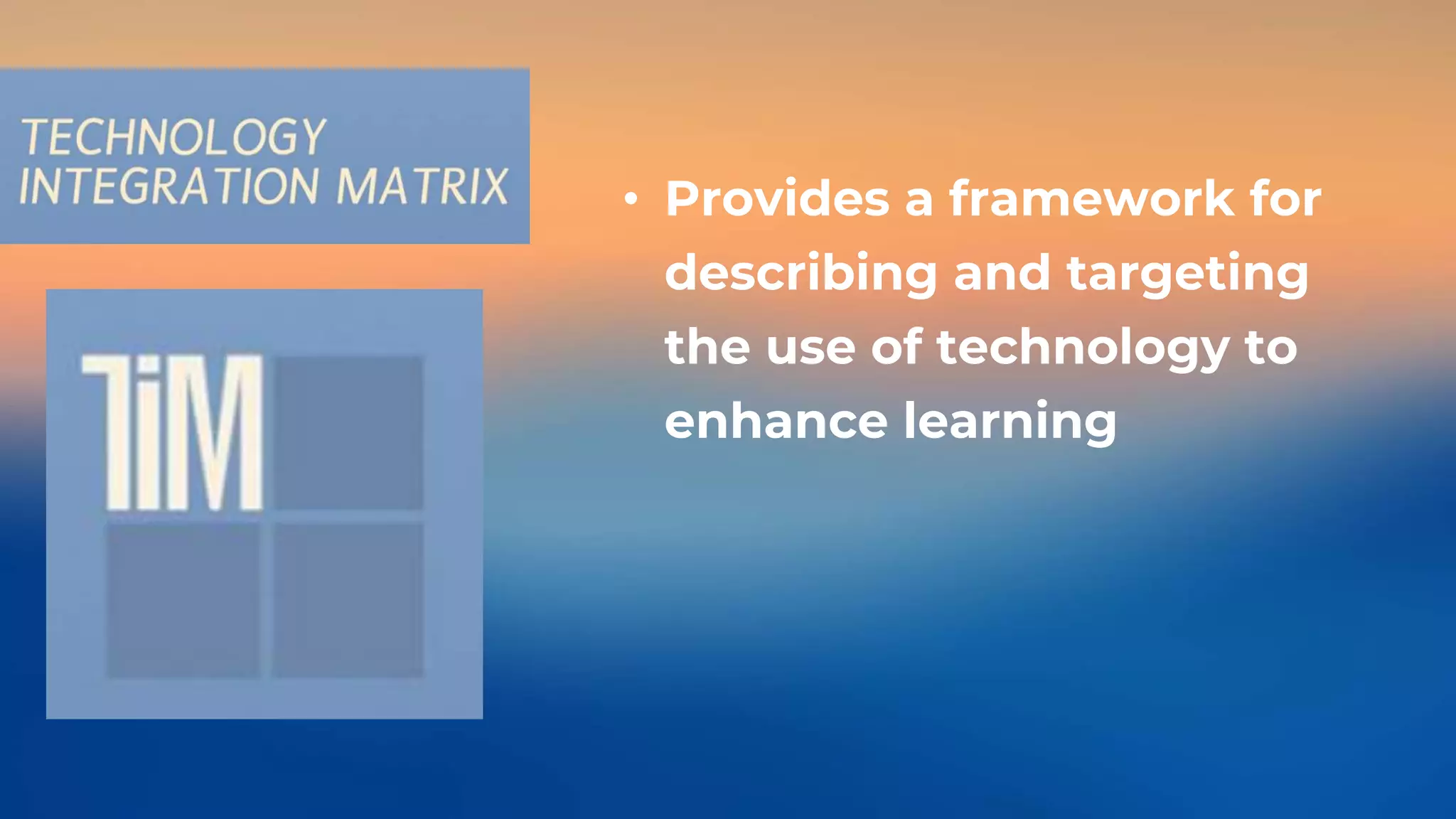 TECHNOLOGY INTEGRATION MATRIX

TiM

• Provides a framework for describing and targeting the use of technology to enhance learning